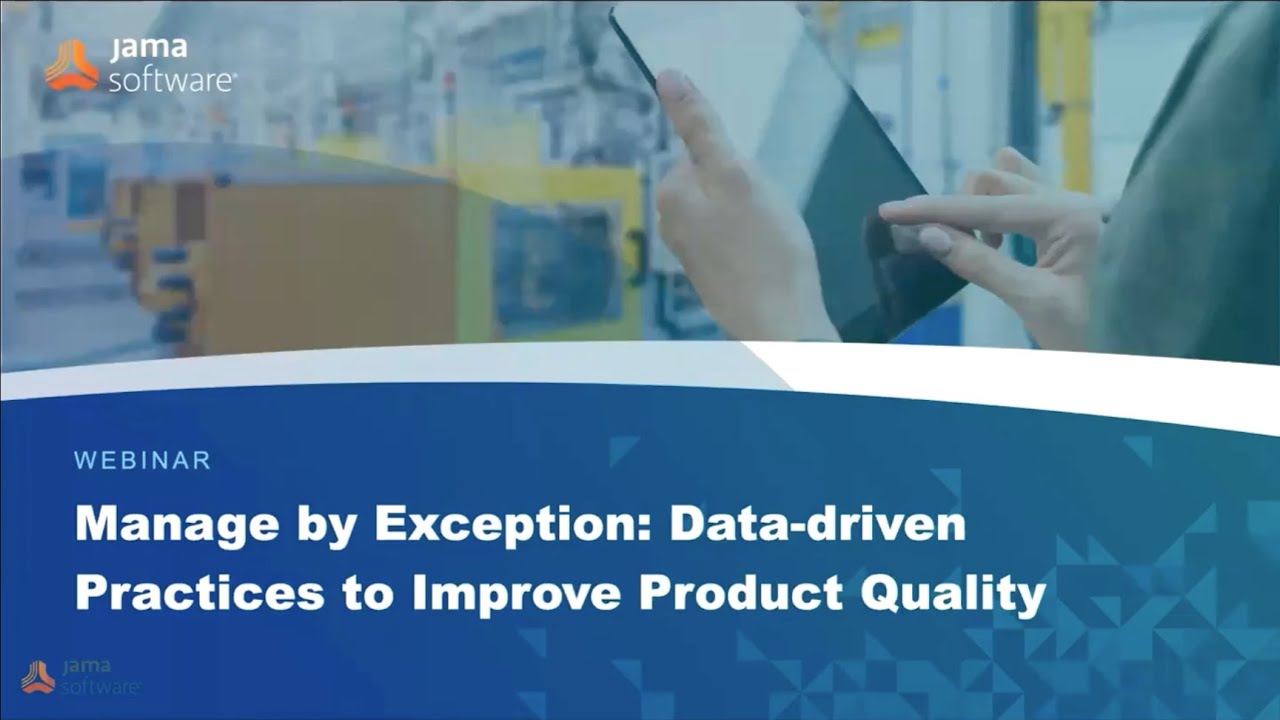 jama software®

WEBINAR

Manage by Exception: Data-driven Practices to Improve Product Quality

jama software®